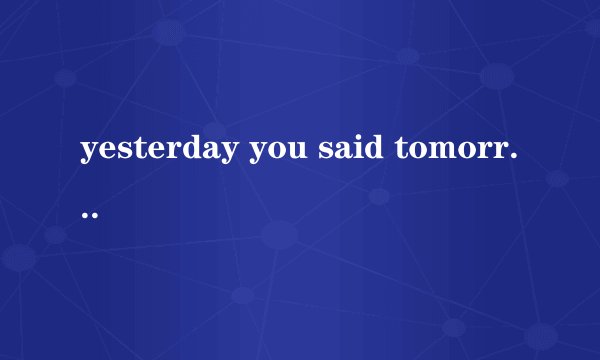 yesterday you said tomorr...